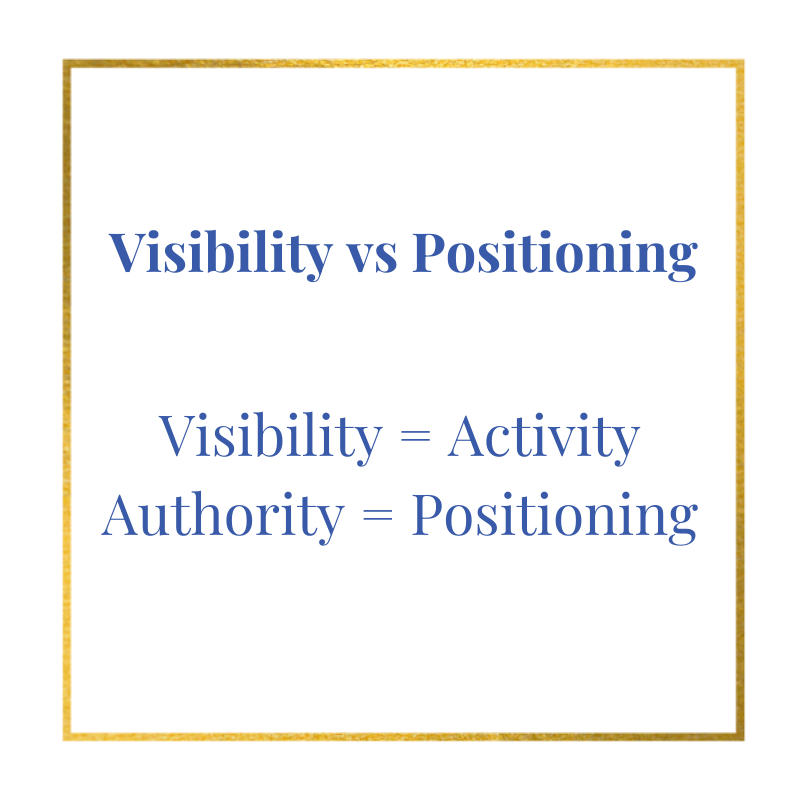 Visibility vs Positioning

Visibility = Activity
Authority = Positioning